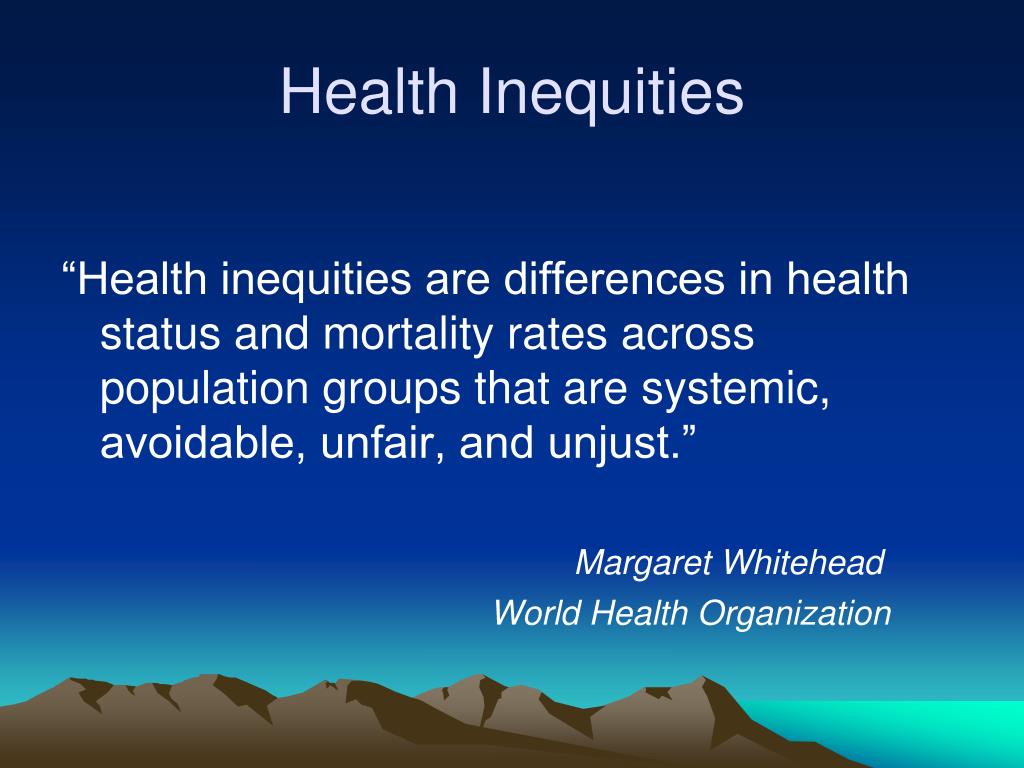 Health Inequities

“Health inequities are differences in health status and mortality rates across population groups that are systemic, avoidable, unfair, and unjust.”

Margaret Whitehead
World Health Organization